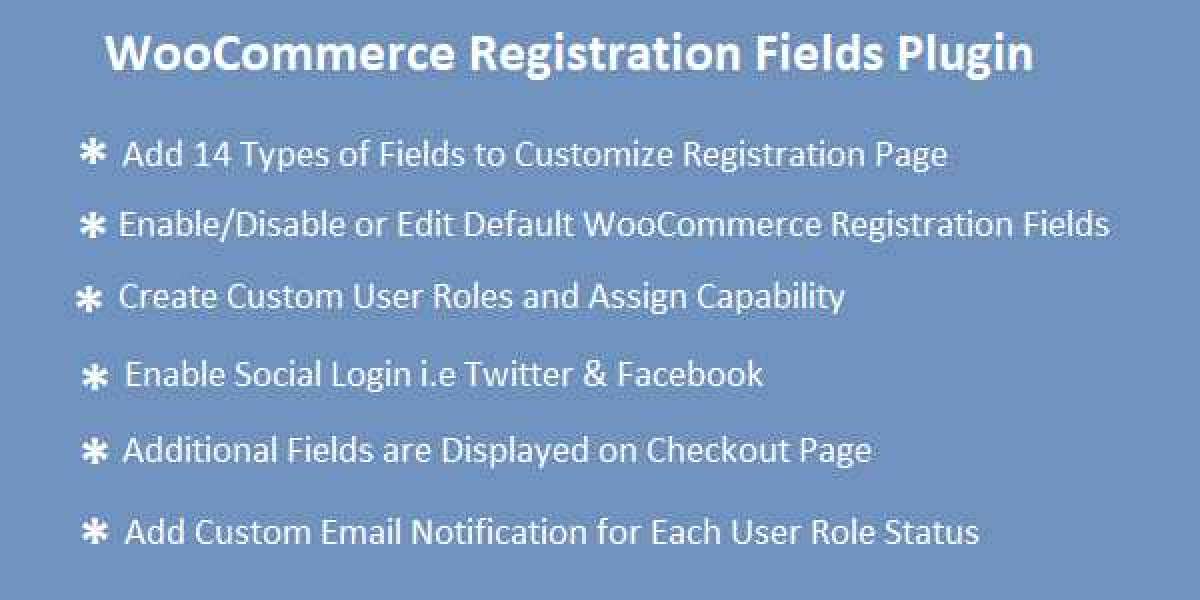 WooCommerce Registration Fields Plugin

✱ Add 14 Types of Fields to Customize Registration Page

✱ Enable/Disable or Edit Default WooCommerce Registration Fields

✱ Create Custom User Roles and Assign Capability

✱ Enable Social Login i.e Twitter & Facebook

✱ Additional Fields are Displayed on Checkout Page

✱ Add Custom Email Notification for Each User Role Status